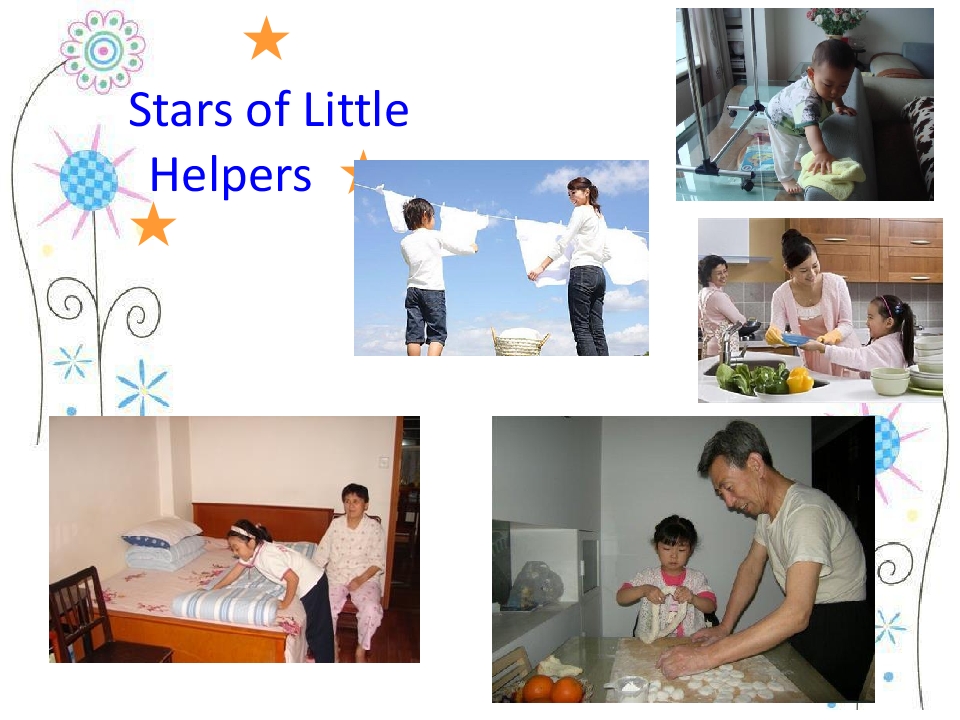 Stars of Little Helpers